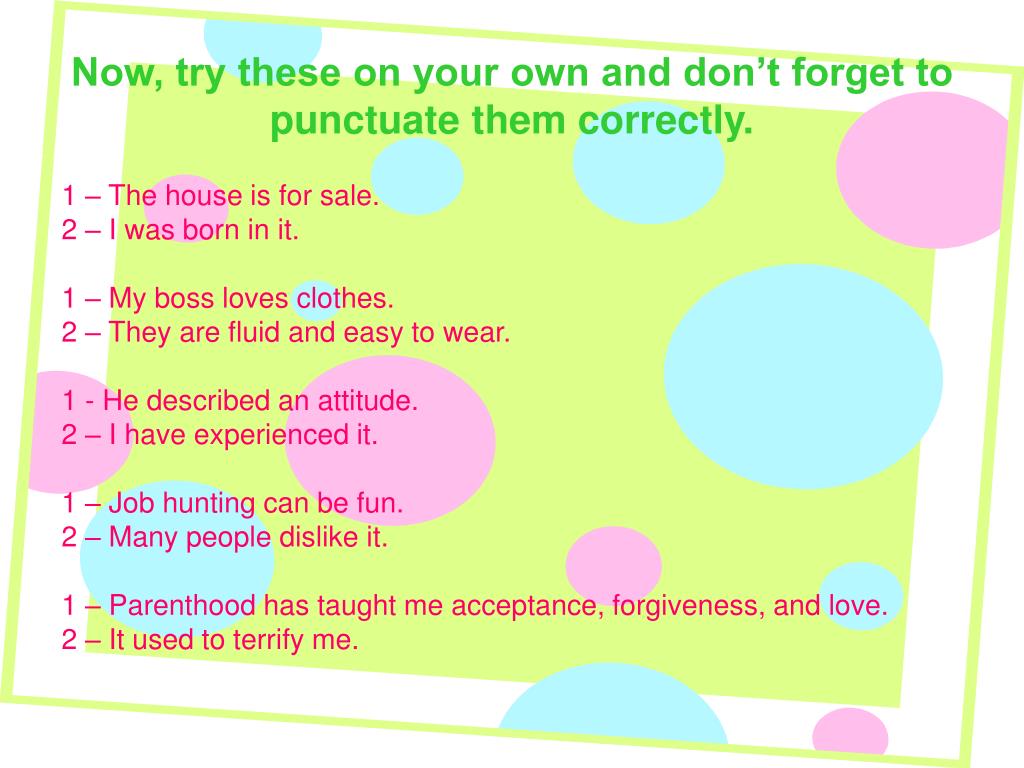 Now, try these on your own and don’t forget to punctuate them correctly.

1 – The house is for sale.
2 – I was born in it.

1 – My boss loves clothes.
2 – They are fluid and easy to wear.

1 - He described an attitude.
2 – I have experienced it.

1 – Job hunting can be fun.
2 – Many people dislike it.

1 – Parenthood has taught me acceptance, forgiveness, and love.
2 – It used to terrify me.